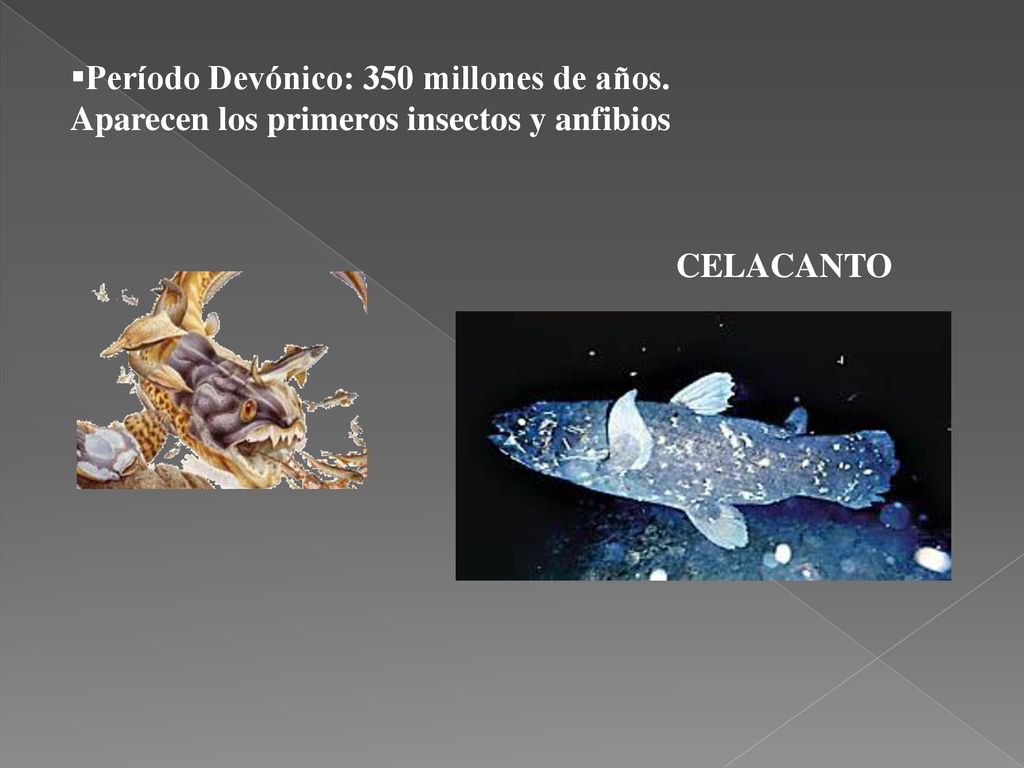 ▪Período Devónico: 350 millones de años.
Aparecen los primeros insectos y anfibios

CELACANTO